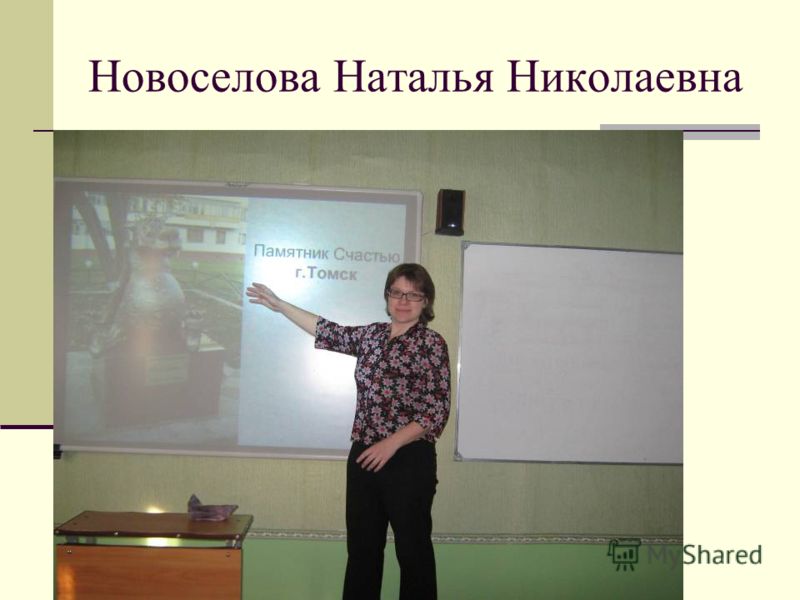 Новоселова Наталья Николаевна

Памятник Счастью
г.Томск

MyShared